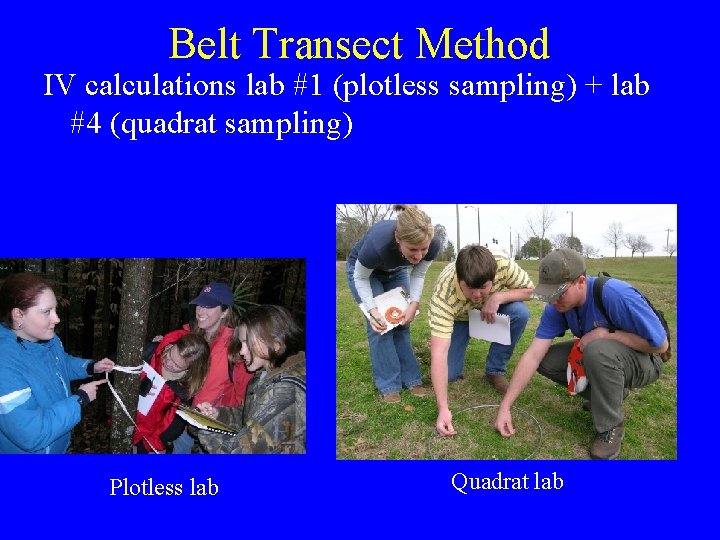 Belt Transect Method

IV calculations lab #1 (plotless sampling) + lab #4 (quadrat sampling)

Plotless lab

Quadrat lab